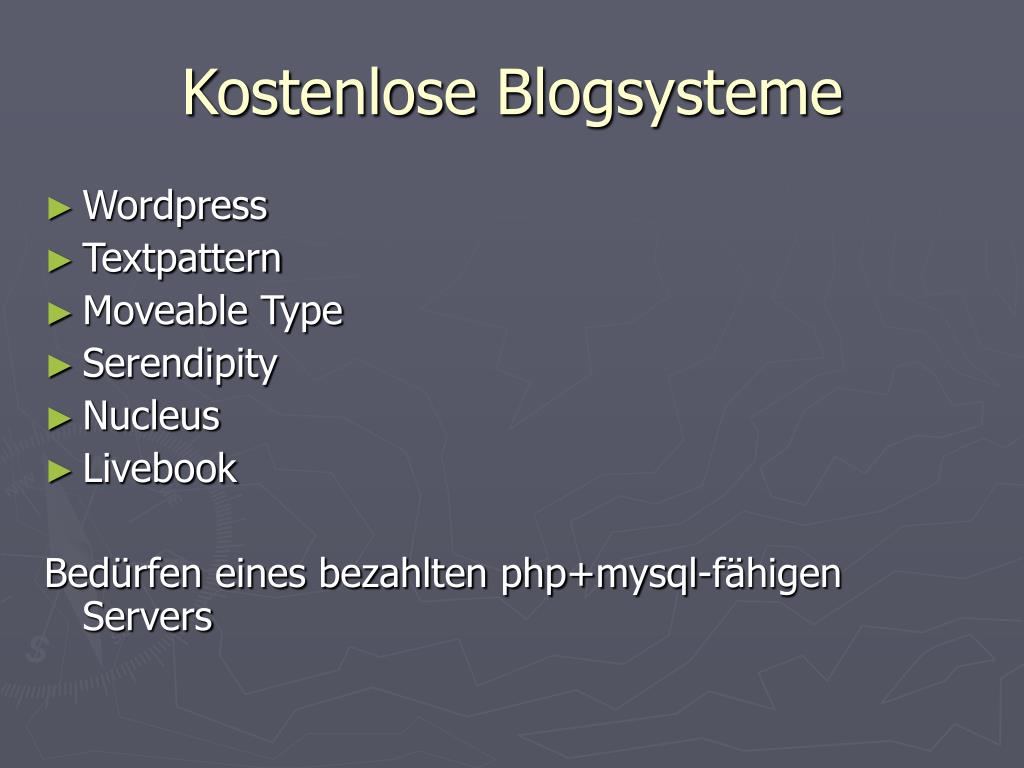 Kostenlose Blogsysteme

► Wordpress
► Textpattern
► Moveable Type
► Serendipity
► Nucleus
► Livebook

Bedürfen eines bezahlten php+mysql-fähigen Servers